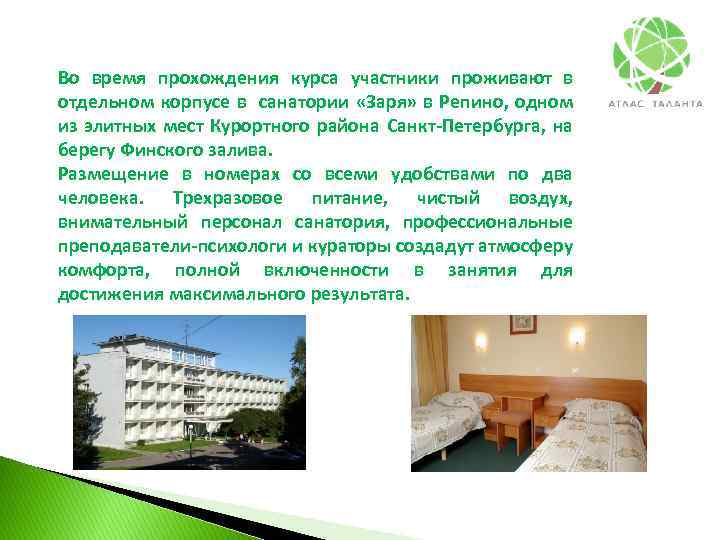 АТЛАС ТАЛАНТА

Во время прохождения курса участники проживают в отдельном корпусе в санатории «Заря» в Репино, одном из элитных мест Курортного района Санкт-Петербурга, на берегу Финского залива.
Размещение в номерах со всеми удобствами по два человека. Трехразовое питание, чистый воздух, внимательный персонал санатория, профессиональные преподаватели-психологи и кураторы создадут атмосферу комфорта, полной включенности в занятия для достижения максимального результата.